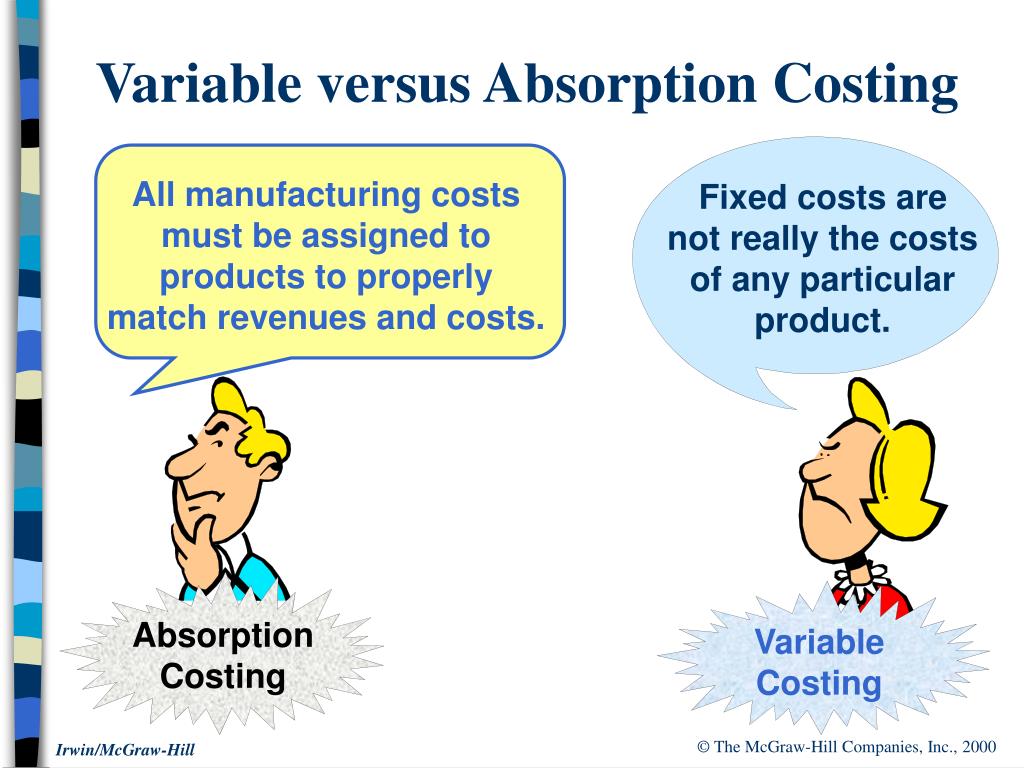 Variable versus Absorption Costing

All manufacturing costs must be assigned to products to properly match revenues and costs.

Fixed costs are not really the costs of any particular product.

Absorption Costing

Variable Costing

Irwin/McGraw-Hill

© The McGraw-Hill Companies, Inc., 2000